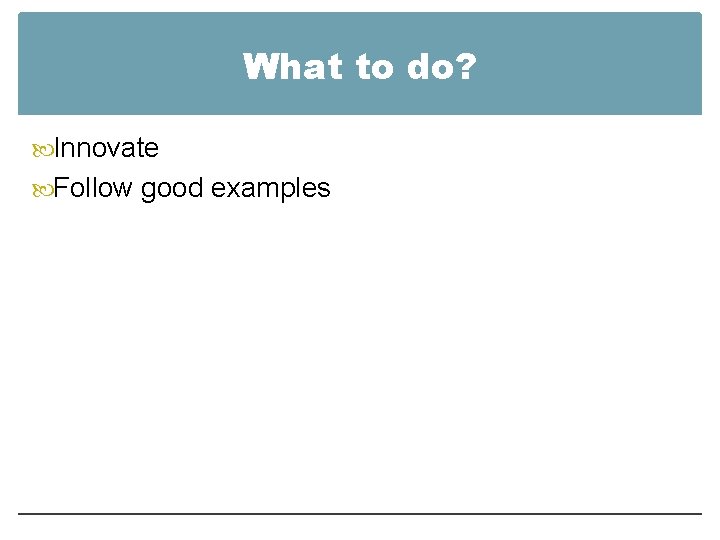 What to do?

Innovate

Follow good examples